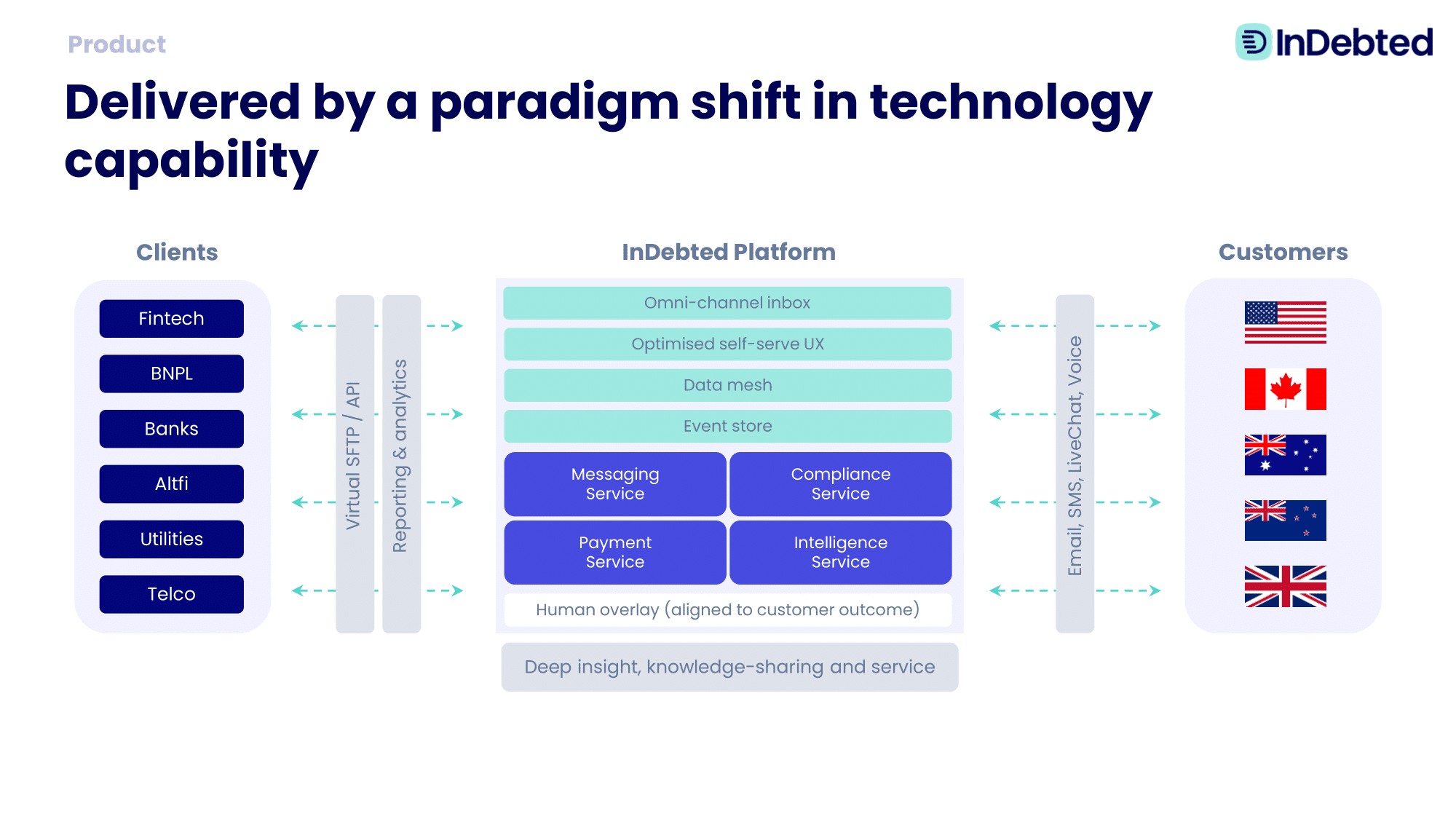 Product

InDebted

Delivered by a paradigm shift in technology capability

Clients

Fintech

BNPL

Banks

Altfi

Utilities

Telco

Virtual SFTP / API

Reporting & analytics

InDebted Platform

Omni-channel inbox

Optimised self-serve UX

Data mesh

Event store

Messaging Service

Compliance Service

Payment Service

Intelligence Service

Human overlay (aligned to customer outcome)

Deep insight, knowledge-sharing and service

Email, SMS, LiveChat, Voice

Customers